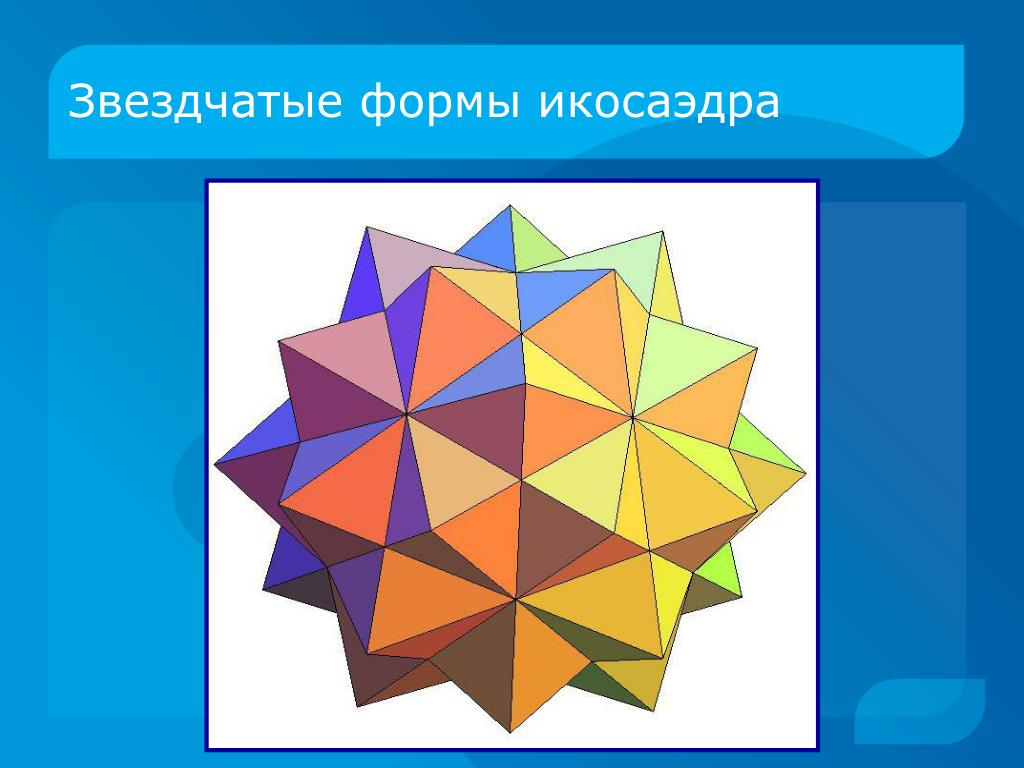 Звездчатые формы икосаэдра